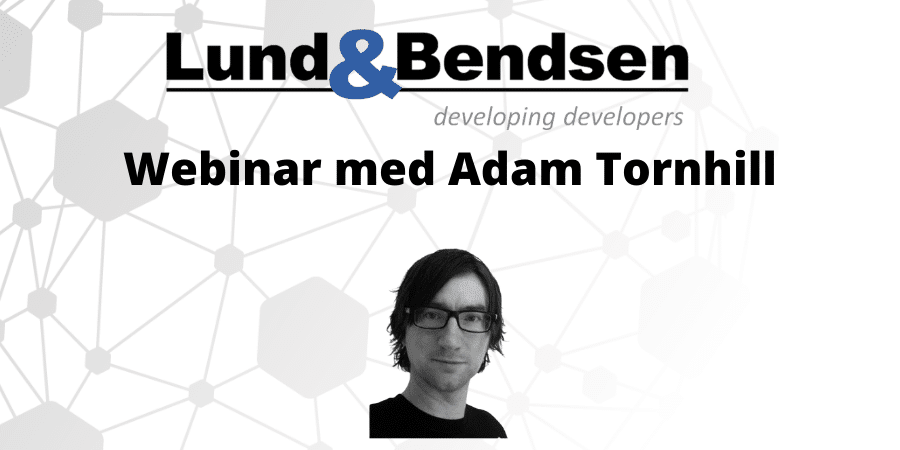 Lund&Bendsen
developing developers
Webinar med Adam Tornhill